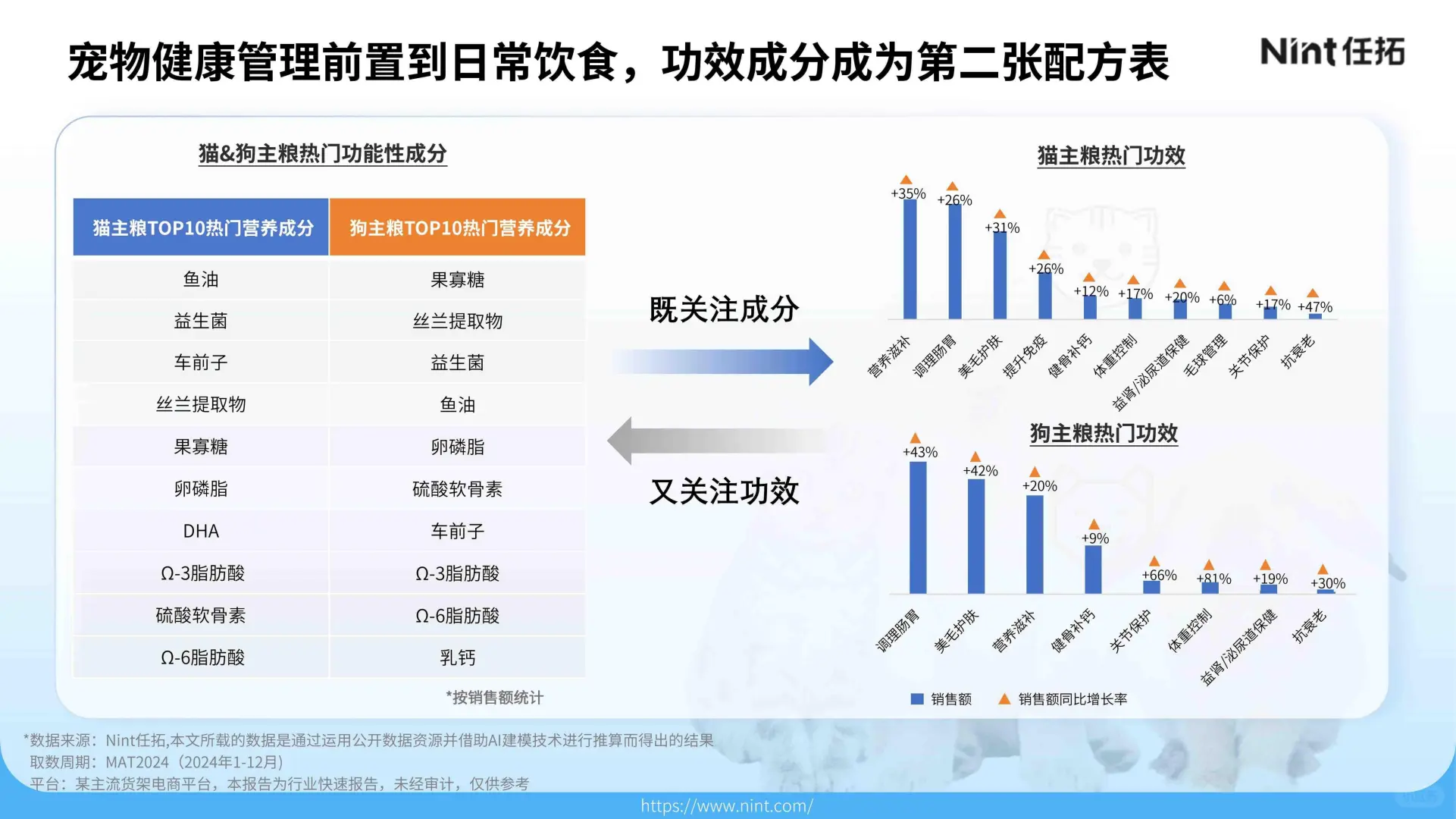 宠物健康管理前置到日常饮食，功效成分成为第二张配方表

Nint任拓

猫&狗主粮热门功能性成分

| 猫主粮TOP10热门营养成分 | 狗主粮TOP10热门营养成分 |
|---|---|
| 鱼油 | 果寡糖 |
| 益生菌 | 丝兰提取物 |
| 车前子 | 益生菌 |
| 丝兰提取物 | 鱼油 |
| 果寡糖 | 卵磷脂 |
| 卵磷脂 | 硫酸软骨素 |
| DHA | 车前子 |
| Ω-3脂肪酸 | Ω-3脂肪酸 |
| 硫酸软骨素 | Ω-6脂肪酸 |
| Ω-6脂肪酸 | 乳钙 |

*按销售额统计

既关注成分

又关注功效

猫主粮热门功效

+35% +26% +31% +26% +12% +17% +20% +6% +17% +47%

营养滋补 调理肠胃 美毛护肤 提升免疫 健骨补钙 体重控制 益肾/泌尿道保健 毛球管理 关节保护 抗衰老

狗主粮热门功效

+43% +42% +20% +9% +66% +81% +19% +30%

调理肠胃 美毛护肤 营养滋补 健骨补钙 关节保护 体重控制 益肾/泌尿道保健 抗衰老

销售额 销售额同比增长率

*数据来源：Nint任拓,本文所载的数据是通过运用公开数据资源并借助AI建模技术进行推算而得出的结果
取数周期：MAT2024（2024年1-12月）
平台：某主流货架电商平台，本报告为行业快速报告，未经审计，仅供参考

https://www.nint.com/